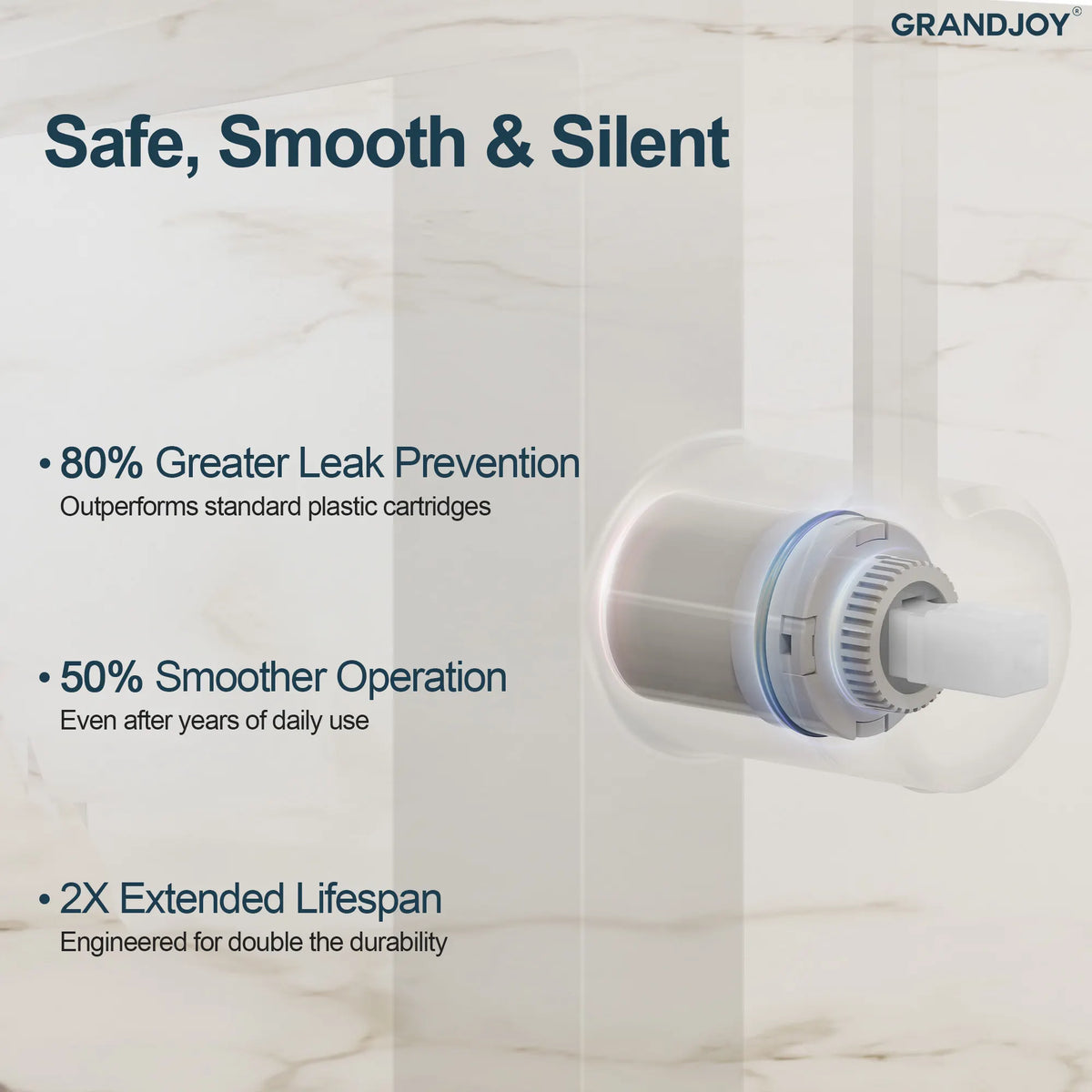 GRANDJOY®

Safe, Smooth & Silent

• 80% Greater Leak Prevention
Outperforms standard plastic cartridges

• 50% Smoother Operation
Even after years of daily use

• 2X Extended Lifespan
Engineered for double the durability